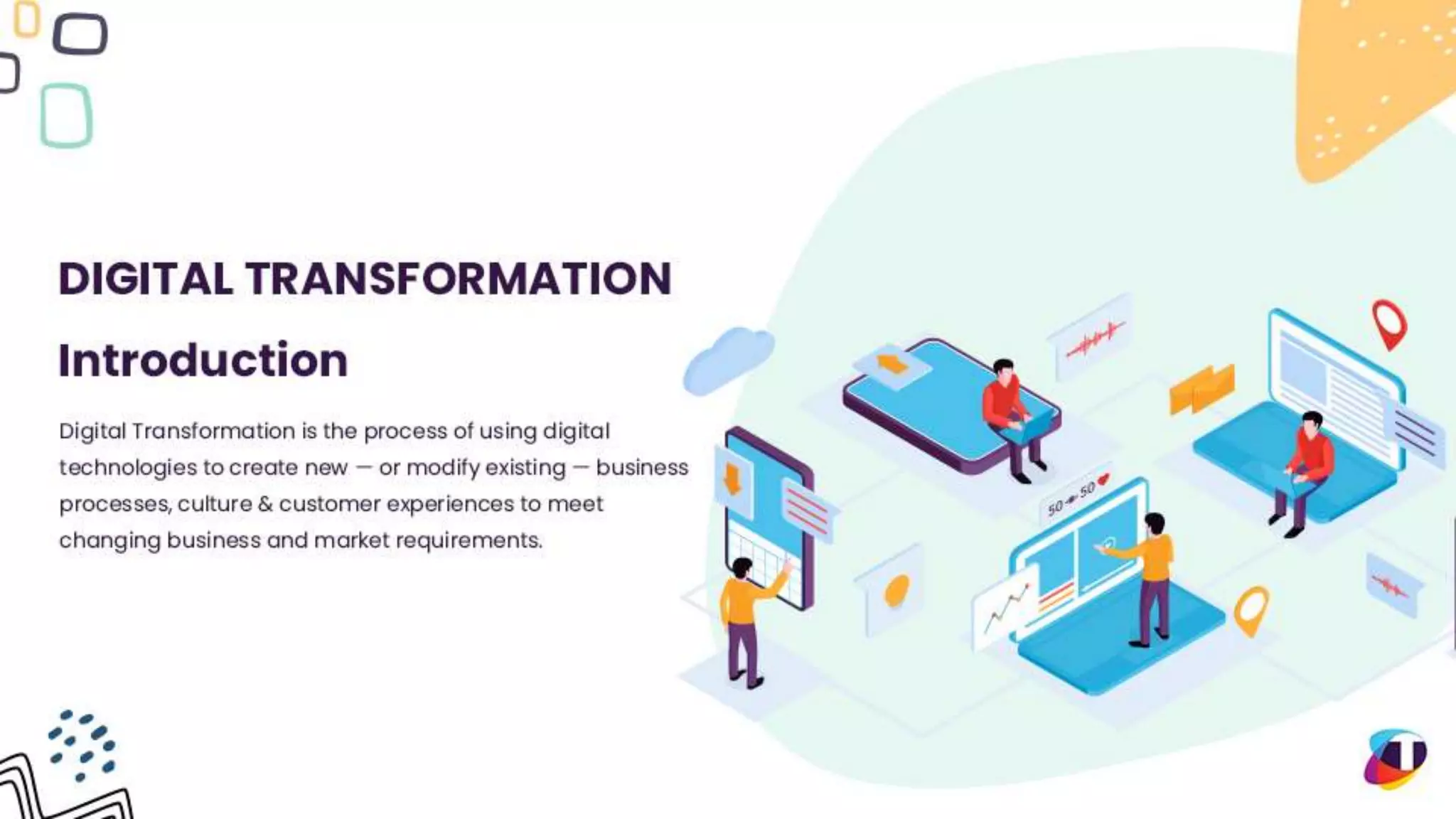 DIGITAL TRANSFORMATION

Introduction

Digital Transformation is the process of using digital technologies to create new — or modify existing — business processes, culture & customer experiences to meet changing business and market requirements.

50 50